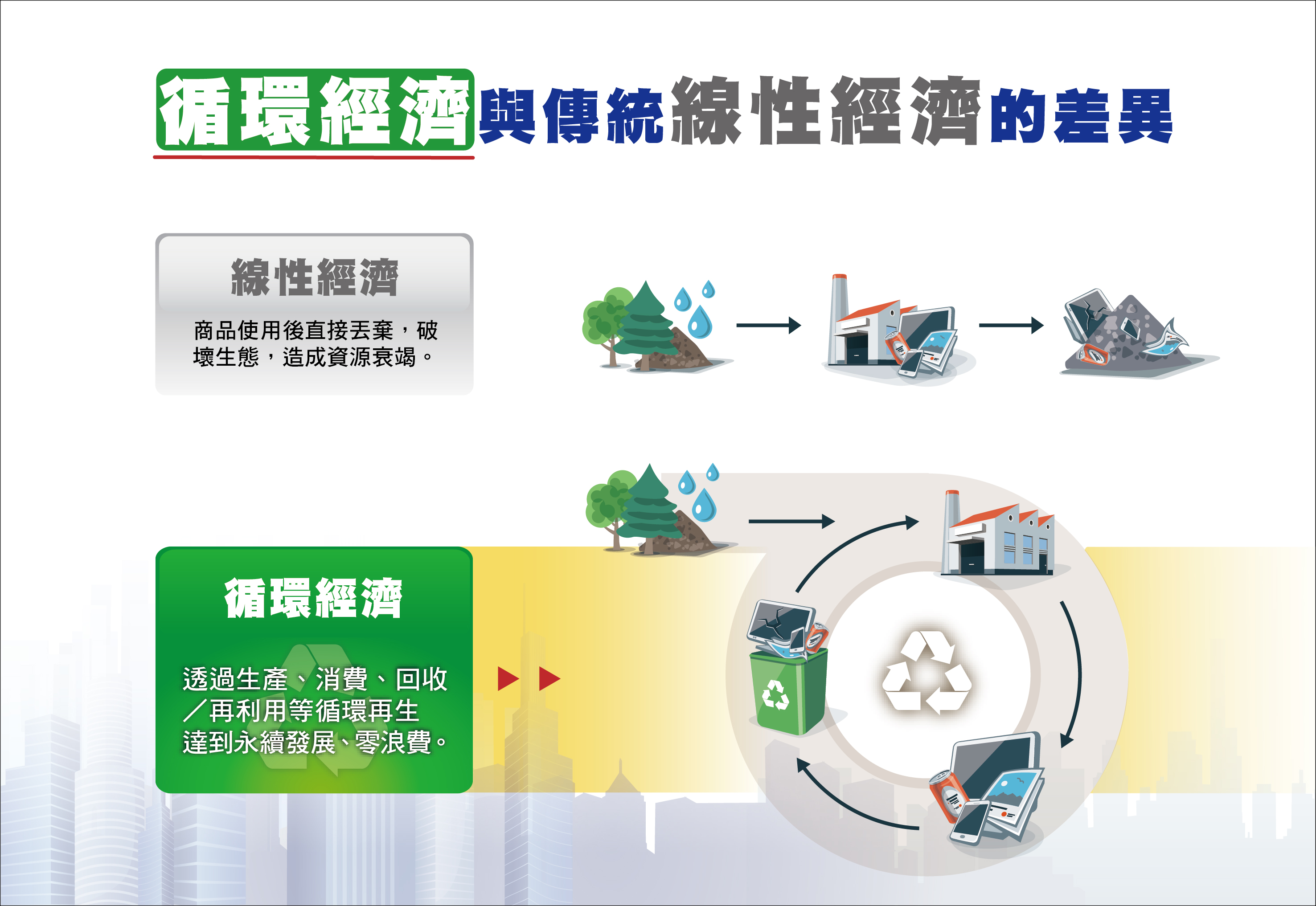 循環經濟與傳統線性經濟的差異

線性經濟

商品使用後直接丟棄，破壞生態，造成資源衰竭。

循環經濟

透過生產、消費、回收／再利用等循環再生達到永續發展、零浪費。